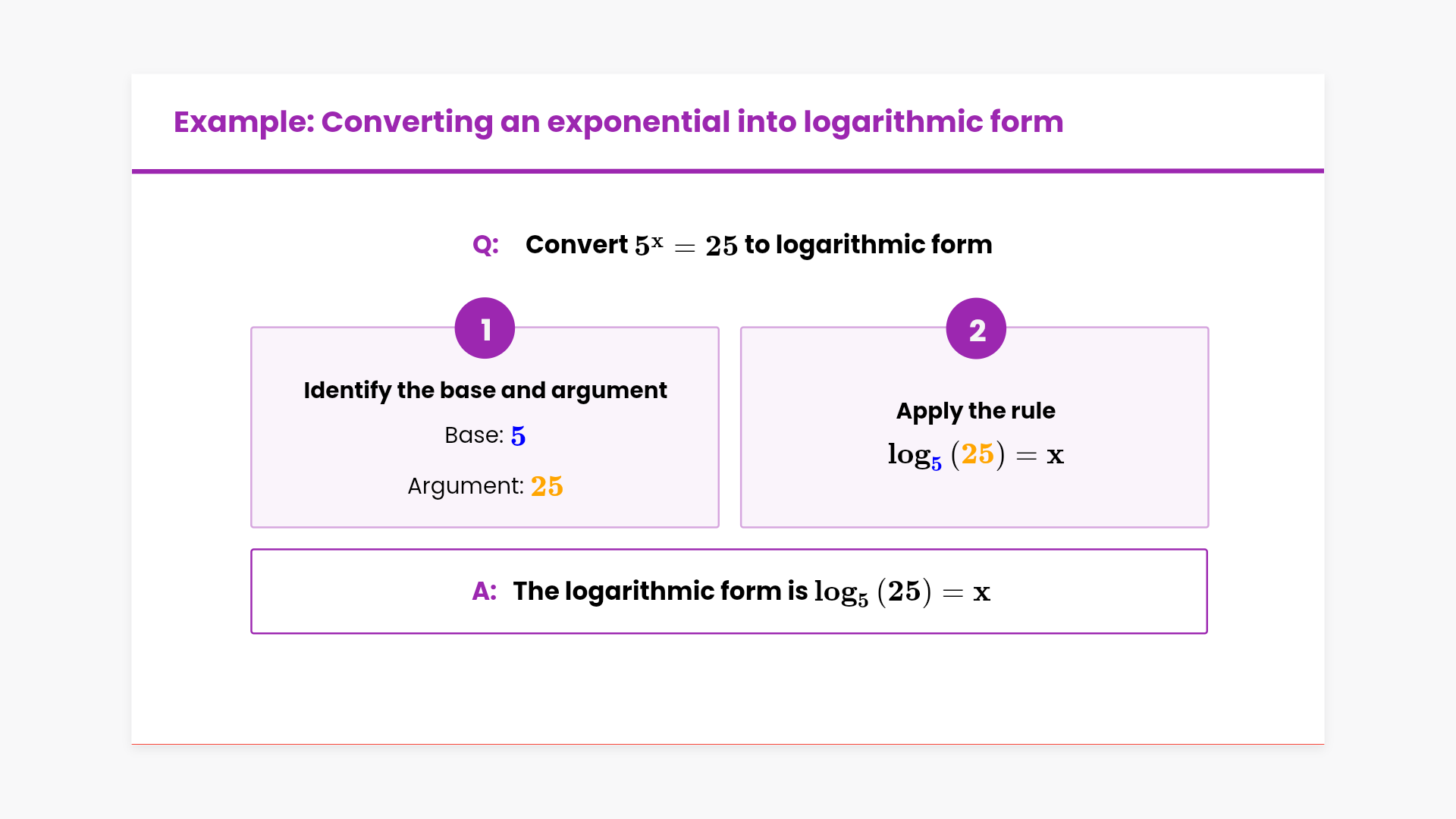 Example: Converting an exponential into logarithmic form

Q: Convert $5^x = 25$ to logarithmic form

1

Identify the base and argument

Base: $5$

Argument: $25$

2

Apply the rule

$\log_5(25) = x$

A: The logarithmic form is $\log_5(25) = x$